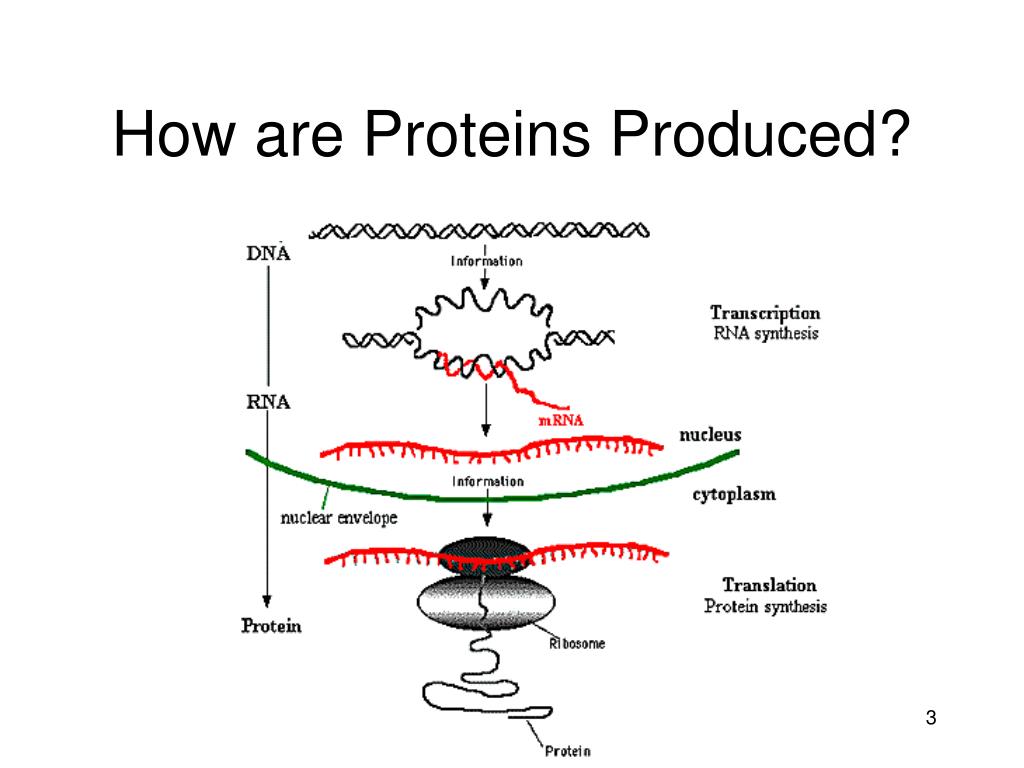 How are Proteins Produced?

DNA

Information

Transcription
RNA synthesis

RNA

mRNA

nucleus

Information

cytoplasm

nuclear envelope

Translation
Protein synthesis

Protein

Ribosome

Protein

3